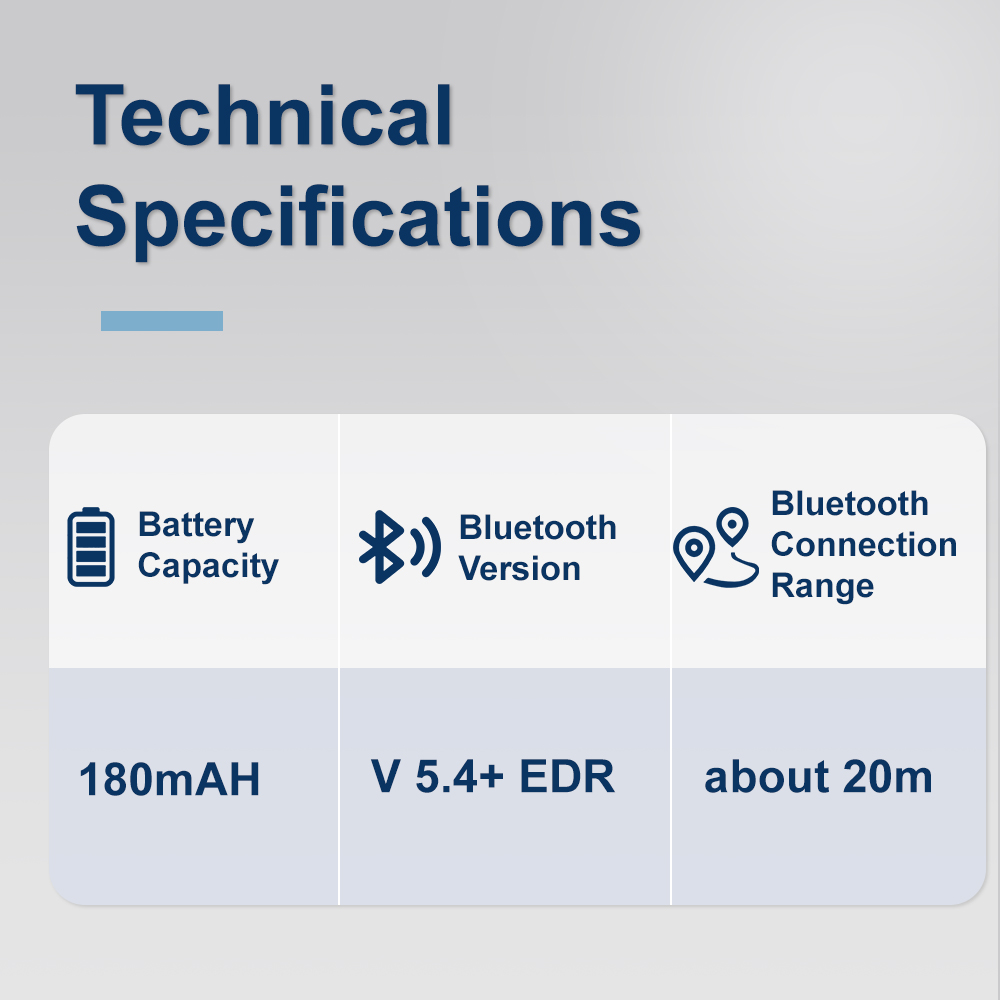 Technical Specifications

| Battery Capacity | Bluetooth Version | Bluetooth Connection Range |
|---|---|---|
| 180mAH | V 5.4+ EDR | about 20m |